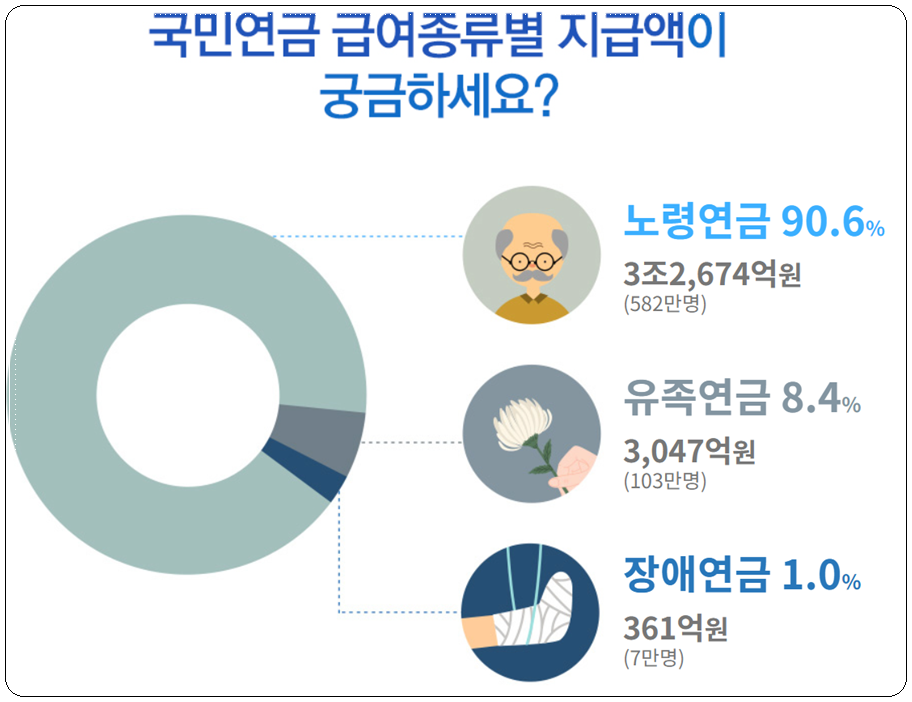 국민연금 급여종류별 지급액이
궁금하세요?

노령연금 90.6%
3조2,674억원
(582만명)

유족연금 8.4%
3,047억원
(103만명)

장애연금 1.0%
361억원
(7만명)